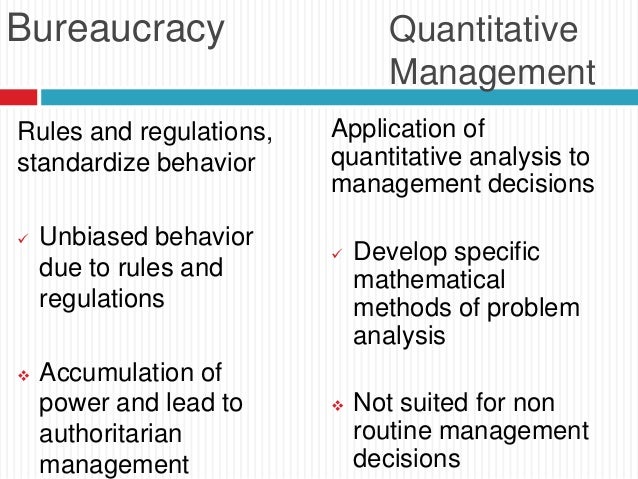 Bureaucracy

Rules and regulations, standardize behavior

✓ Unbiased behavior due to rules and regulations

❖ Accumulation of power and lead to authoritarian management

Quantitative Management

Application of quantitative analysis to management decisions

✓ Develop specific mathematical methods of problem analysis

❖ Not suited for non routine management decisions